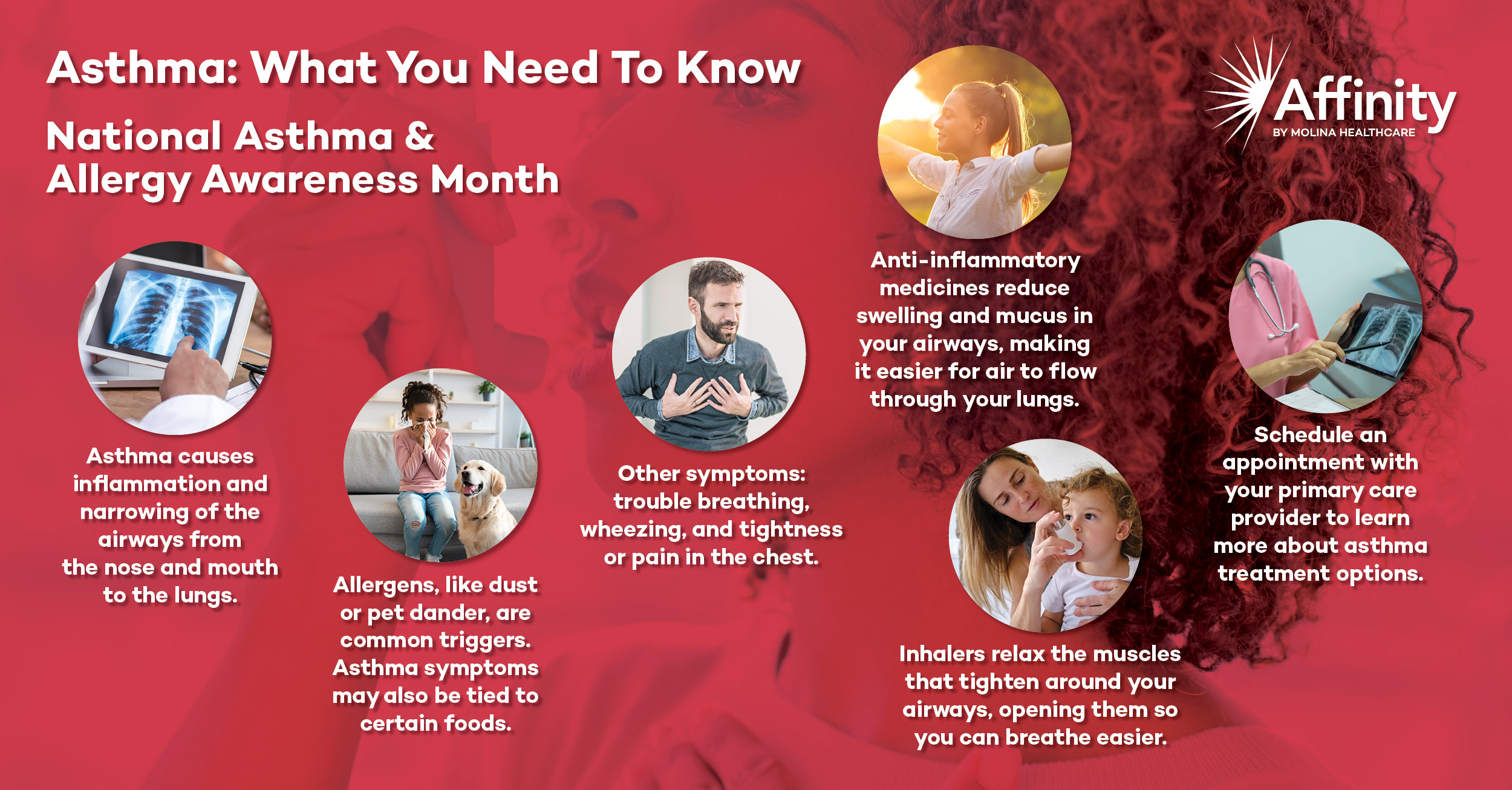 Asthma: What You Need To Know

National Asthma & Allergy Awareness Month

Affinity
BY MOLINA HEALTHCARE

Asthma causes inflammation and narrowing of the airways from the nose and mouth to the lungs.

Allergens, like dust or pet dander, are common triggers. Asthma symptoms may also be tied to certain foods.

Other symptoms: trouble breathing, wheezing, and tightness or pain in the chest.

Anti-inflammatory medicines reduce swelling and mucus in your airways, making it easier for air to flow through your lungs.

Inhalers relax the muscles that tighten around your airways, opening them so you can breathe easier.

Schedule an appointment with your primary care provider to learn more about asthma treatment options.